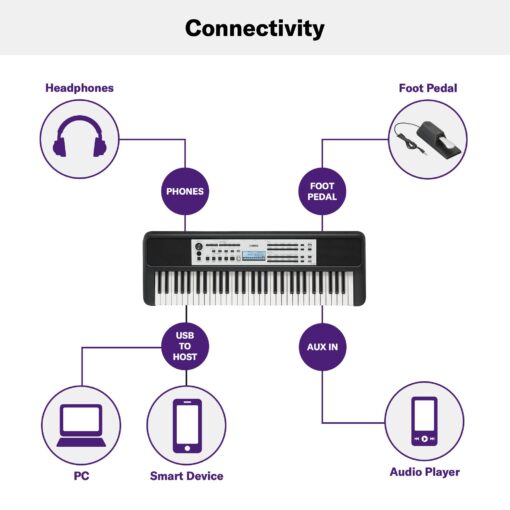 Connectivity

Headphones

Foot Pedal

PHONES

FOOT PEDAL

USB TO HOST

AUX IN

PC

Smart Device

Audio Player